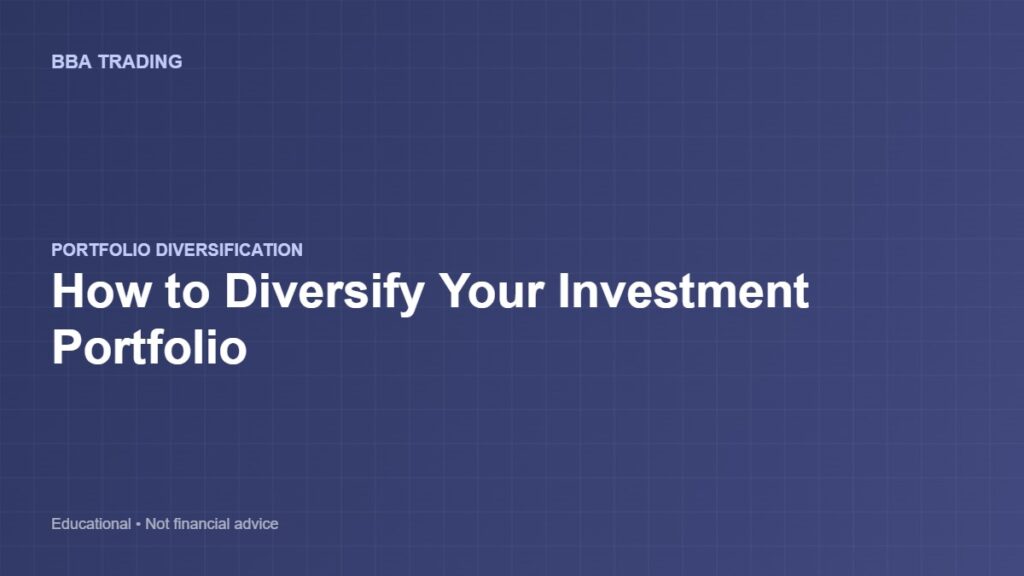 BBA TRADING

PORTFOLIO DIVERSIFICATION

How to Diversify Your Investment Portfolio

Educational • Not financial advice